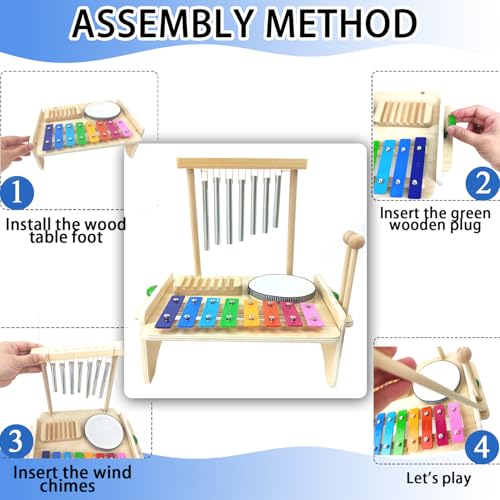 ASSEMBLY METHOD

1

Install the wood table foot

2

Insert the green wooden plug

3

Insert the wind chimes

4

Let's play